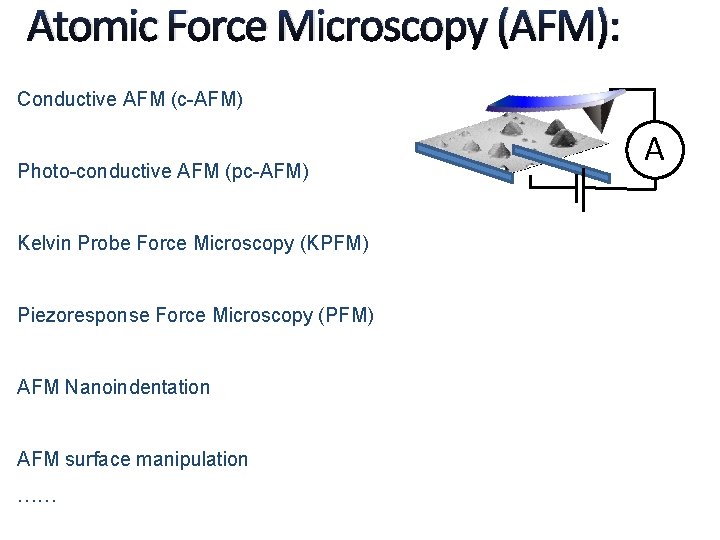 Atomic Force Microscopy (AFM):

Conductive AFM (c-AFM)

Photo-conductive AFM (pc-AFM)

Kelvin Probe Force Microscopy (KPFM)

Piezoresponse Force Microscopy (PFM)

AFM Nanoindentation

AFM surface manipulation

……

A